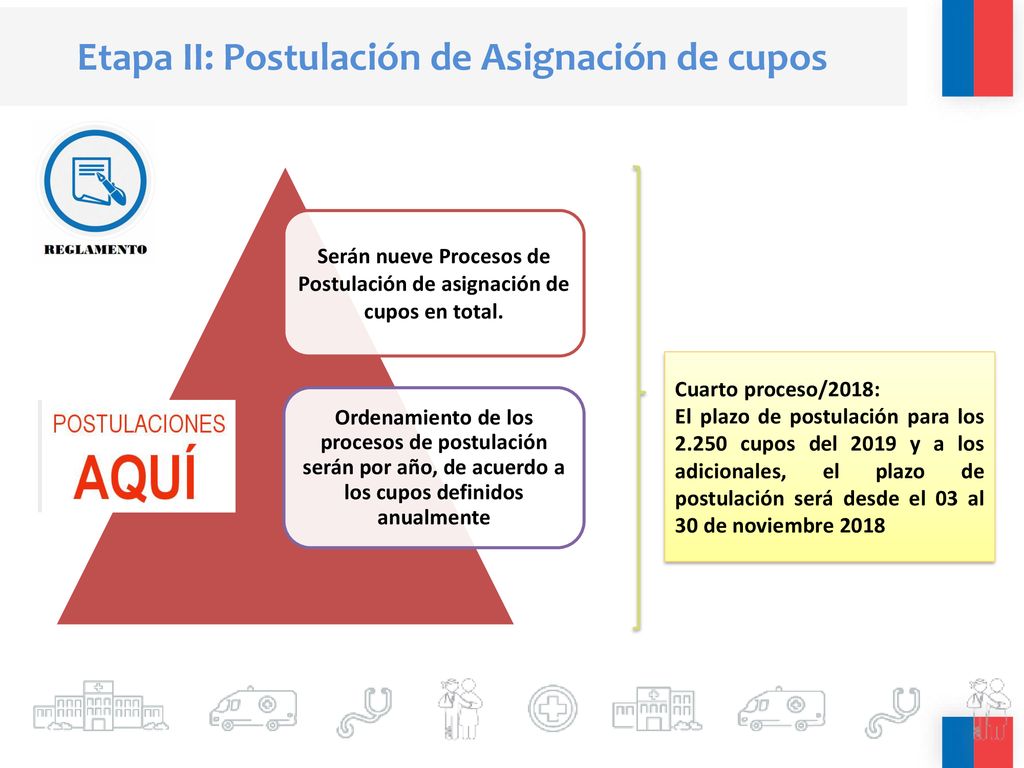 Etapa II: Postulación de Asignación de cupos

REGLAMENTO

POSTULACIONES
AQUÍ

Serán nueve Procesos de Postulación de asignación de cupos en total.

Ordenamiento de los procesos de postulación serán por año, de acuerdo a los cupos definidos anualmente

Cuarto proceso/2018:
El plazo de postulación para los 2.250 cupos del 2019 y a los adicionales, el plazo de postulación será desde el 03 al 30 de noviembre 2018